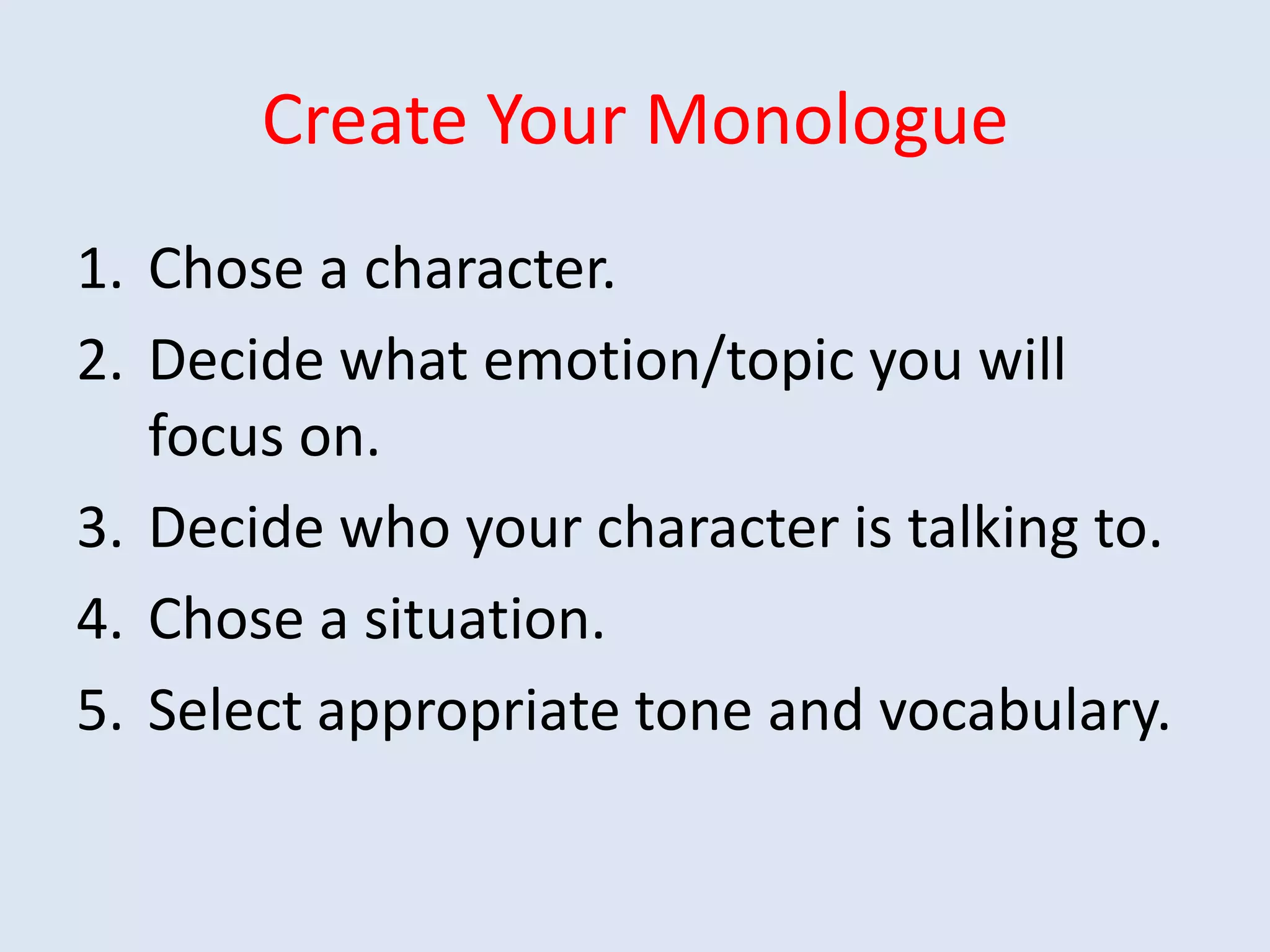 Create Your Monologue

1. Chose a character.
2. Decide what emotion/topic you will focus on.
3. Decide who your character is talking to.
4. Chose a situation.
5. Select appropriate tone and vocabulary.